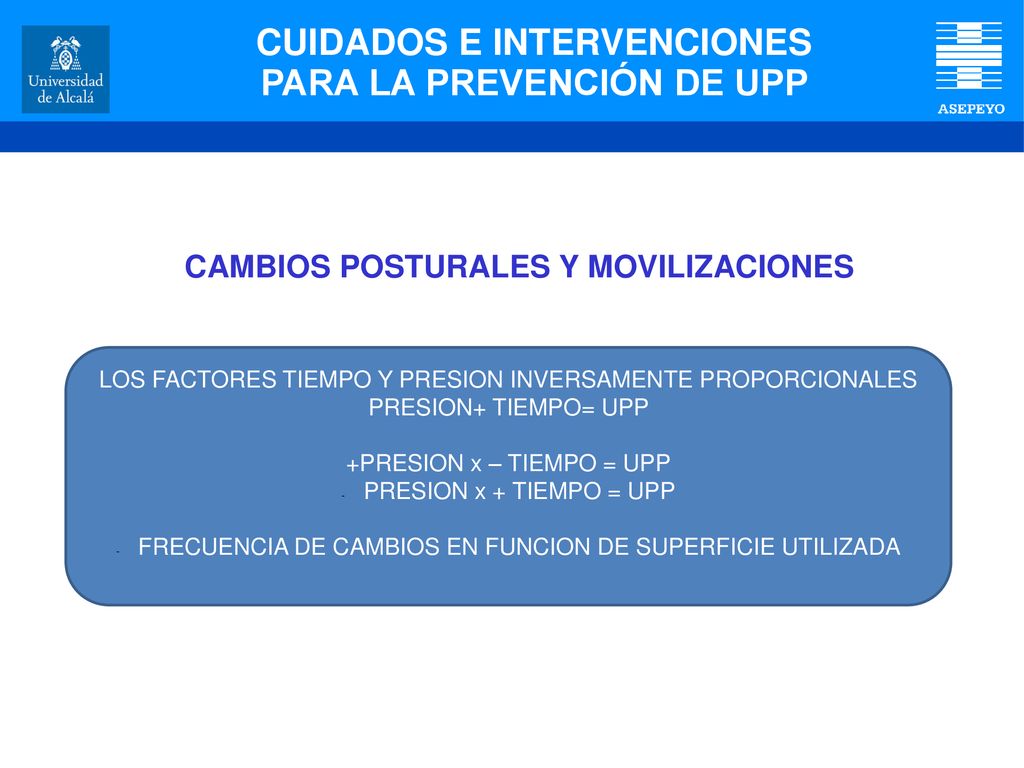 Universidad de Alcalá

CUIDADOS E INTERVENCIONES PARA LA PREVENCIÓN DE UPP

ASEPEYO

CAMBIOS POSTURALES Y MOVILIZACIONES

LOS FACTORES TIEMPO Y PRESION INVERSAMENTE PROPORCIONALES
PRESION+ TIEMPO= UPP

+PRESION x – TIEMPO = UPP
- PRESION x + TIEMPO = UPP

- FRECUENCIA DE CAMBIOS EN FUNCION DE SUPERFICIE UTILIZADA